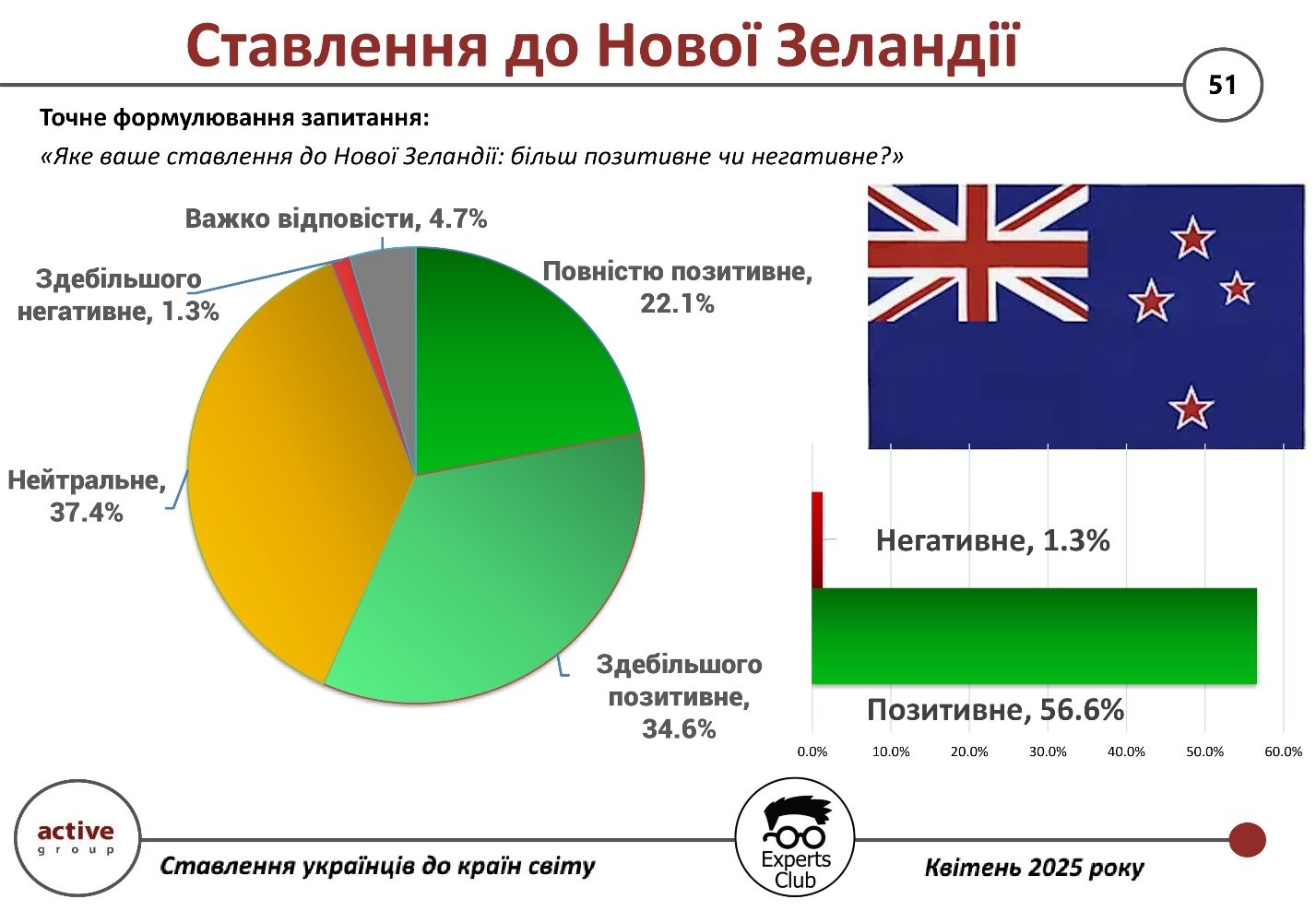 Ставлення до Нової Зеландії

51

Точне формулювання запитання:

«Яке ваше ставлення до Нової Зеландії: більш позитивне чи негативне?»

Важко відповісти, 4.7%

Здебільшого негативне, 1.3%

Повністю позитивне, 22.1%

Нейтральне, 37.4%

Здебільшого позитивне, 34.6%

Негативне, 1.3%

Позитивне, 56.6%

0.0% 10.0% 20.0% 30.0% 40.0% 50.0% 60.0%

active group

Ставлення українців до країн світу

Experts Club

Квітень 2025 року